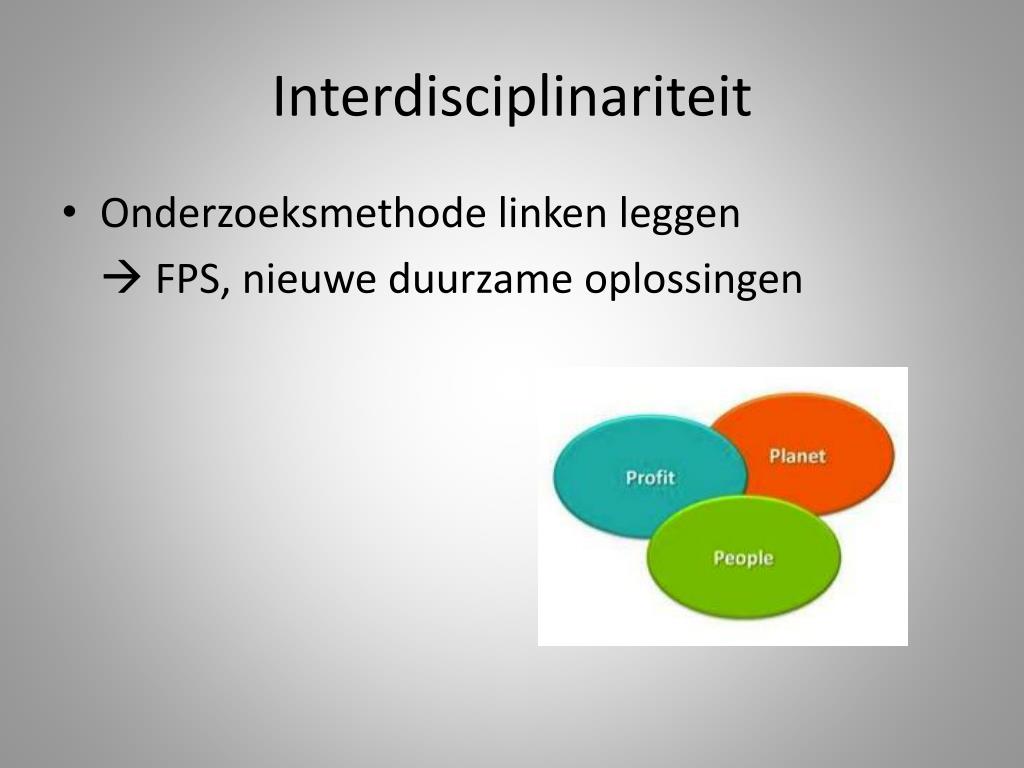 Interdisciplinariteit

• Onderzoeksmethode linken leggen
→ FPS, nieuwe duurzame oplossingen

Profit

Planet

People